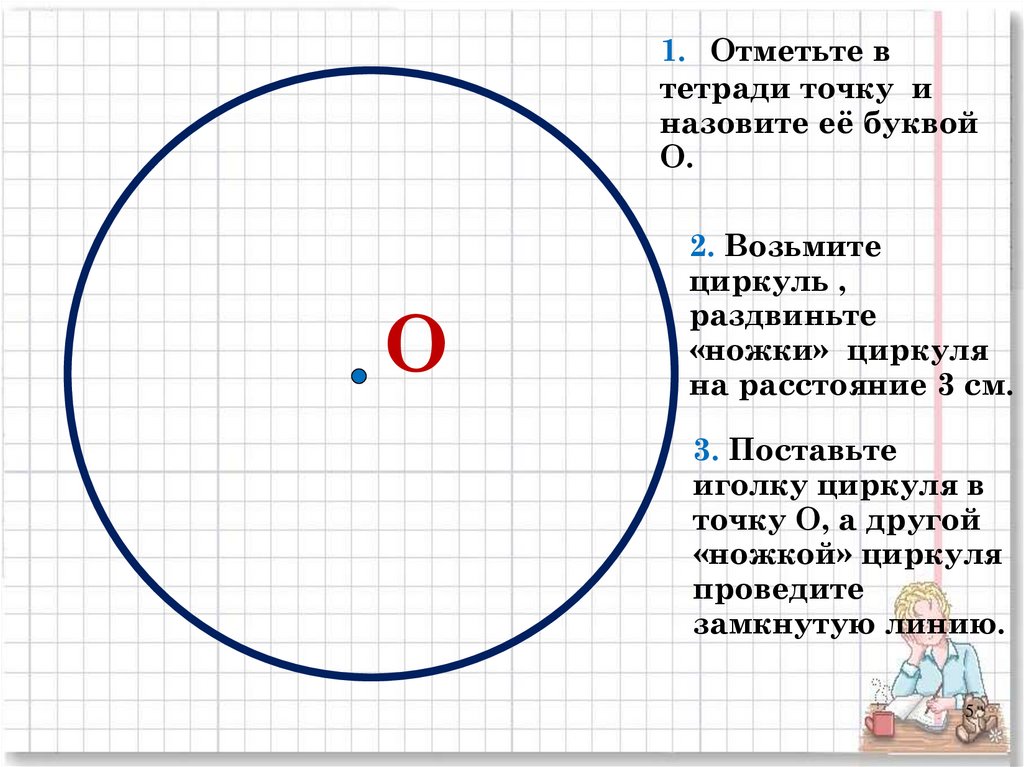 О

1. Отметьте в тетради точку и назовите её буквой О.

2. Возьмите циркуль , раздвиньте «ножки» циркуля на расстояние 3 см.

3. Поставьте иголку циркуля в точку О, а другой «ножкой» циркуля проведите замкнутую линию.

5